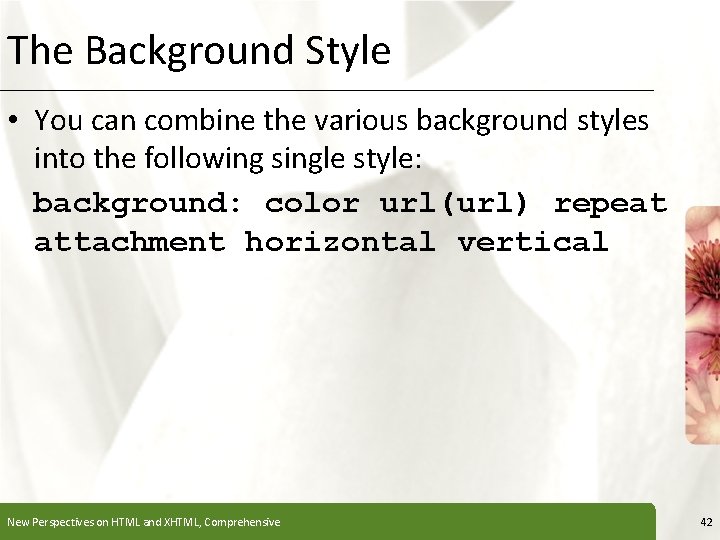 The Background Style

• You can combine the various background styles into the following single style:

background: color url(url) repeat attachment horizontal vertical

New Perspectives on HTML and XHTML, Comprehensive

42